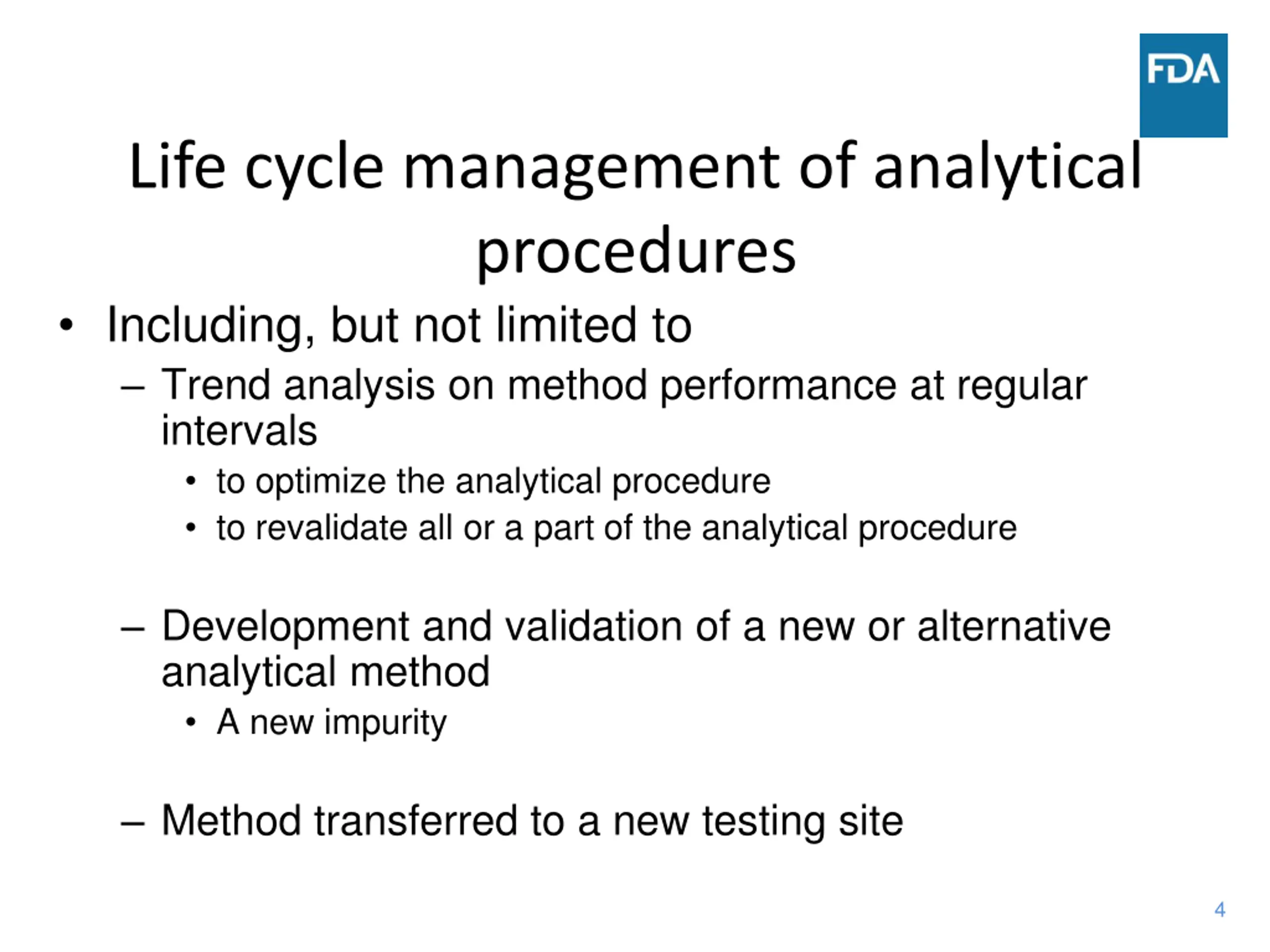 FDA

Life cycle management of analytical procedures

• Including, but not limited to

– Trend analysis on method performance at regular intervals

• to optimize the analytical procedure

• to revalidate all or a part of the analytical procedure

– Development and validation of a new or alternative analytical method

• A new impurity

– Method transferred to a new testing site

4